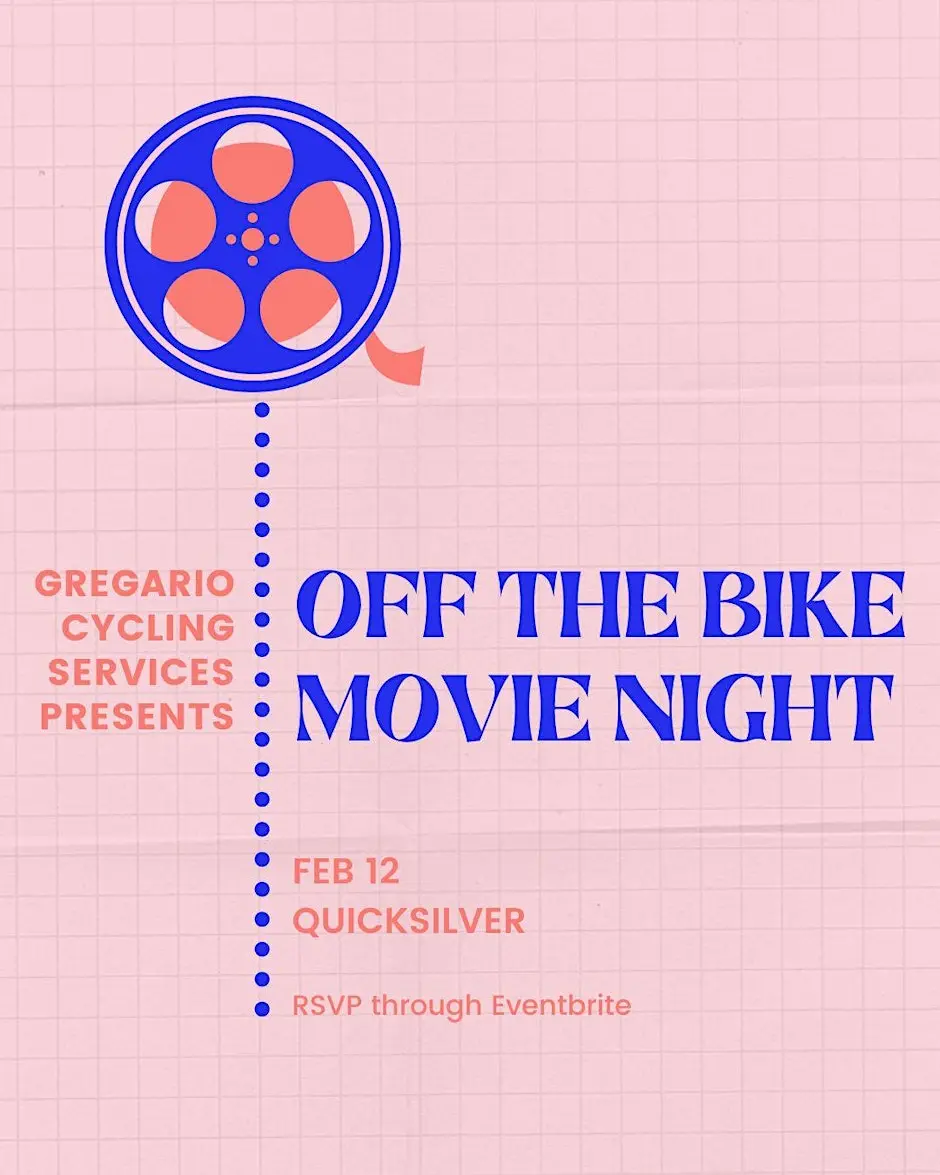 GREGARIO CYCLING SERVICES PRESENTS

OFF THE BIKE MOVIE NIGHT

FEB 12
QUICKSILVER

RSVP through Eventbrite